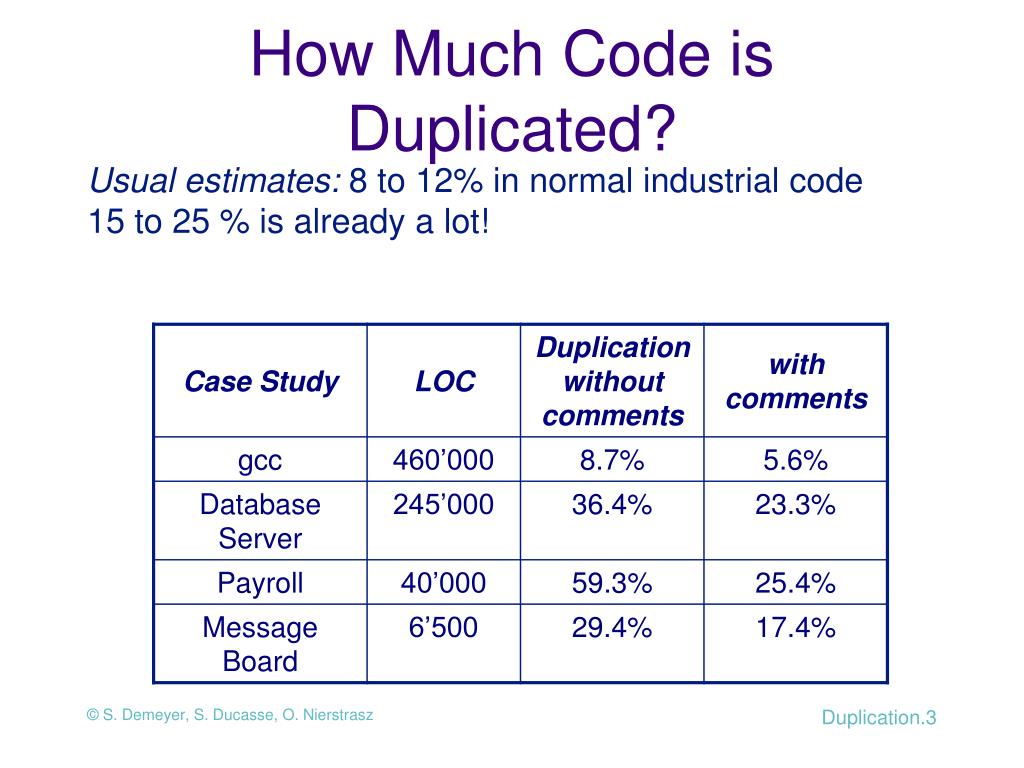 How Much Code is Duplicated?

Usual estimates: 8 to 12% in normal industrial code
15 to 25 % is already a lot!

| Case Study | LOC | Duplication without comments | with comments |
|---|---|---|---|
| gcc | 460’000 | 8.7% | 5.6% |
| Database Server | 245’000 | 36.4% | 23.3% |
| Payroll | 40’000 | 59.3% | 25.4% |
| Message Board | 6’500 | 29.4% | 17.4% |

© S. Demeyer, S. Ducasse, O. Nierstrasz

Duplication.3